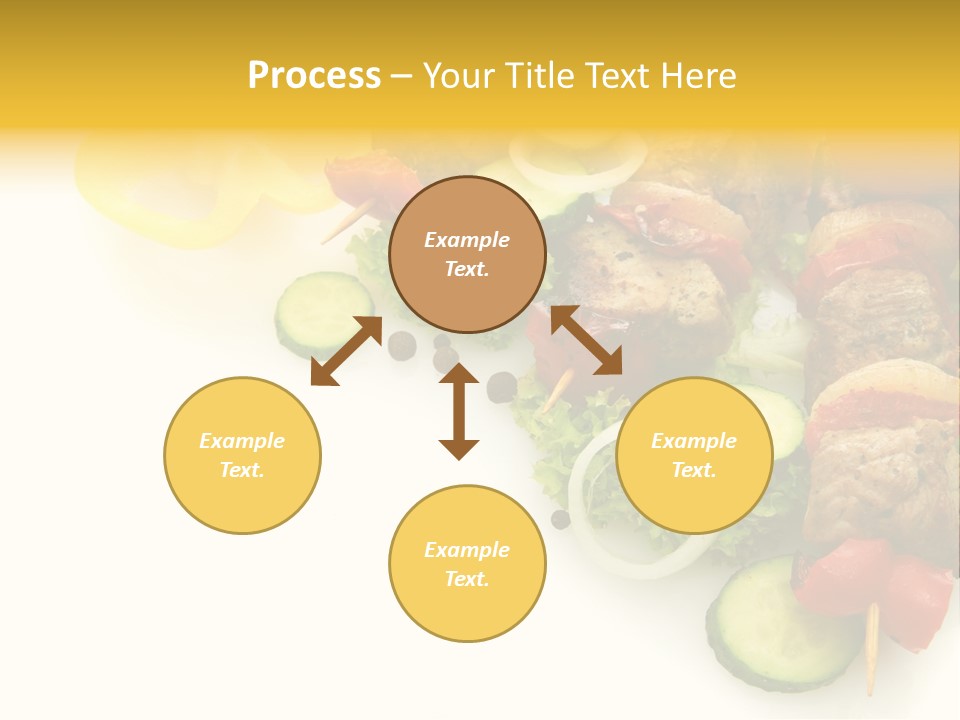 Process – Your Title Text Here

Example Text.

Example Text.

Example Text.

Example Text.